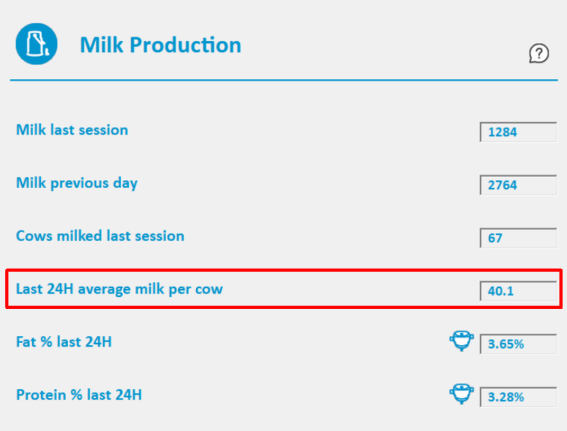 Milk Production

?

Milk last session 1284

Milk previous day 2764

Cows milked last session 67

Last 24H average milk per cow 40.1

Fat % last 24H 3.65%

Protein % last 24H 3.28%